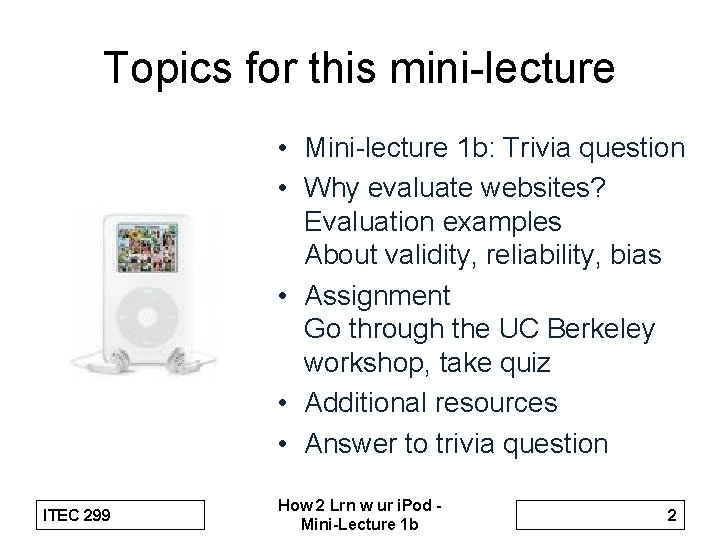 Topics for this mini-lecture

• Mini-lecture 1b: Trivia question
• Why evaluate websites?
Evaluation examples
About validity, reliability, bias
• Assignment
Go through the UC Berkeley workshop, take quiz
• Additional resources
• Answer to trivia question

ITEC 299

How 2 Lrn w ur iPod - Mini-Lecture 1b

2